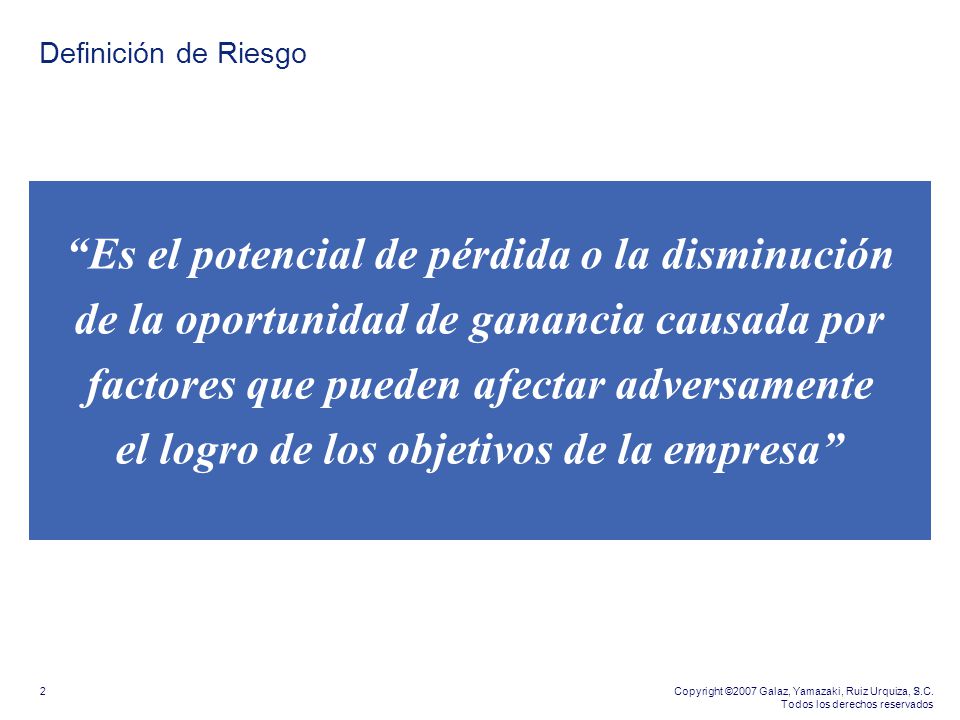 Definición de Riesgo

“Es el potencial de pérdida o la disminución de la oportunidad de ganancia causada por factores que pueden afectar adversamente el logro de los objetivos de la empresa”

2

Copyright ©2007 Galaz, Yamazaki, Ruiz Urquiza, S.C.
Todos los derechos reservados